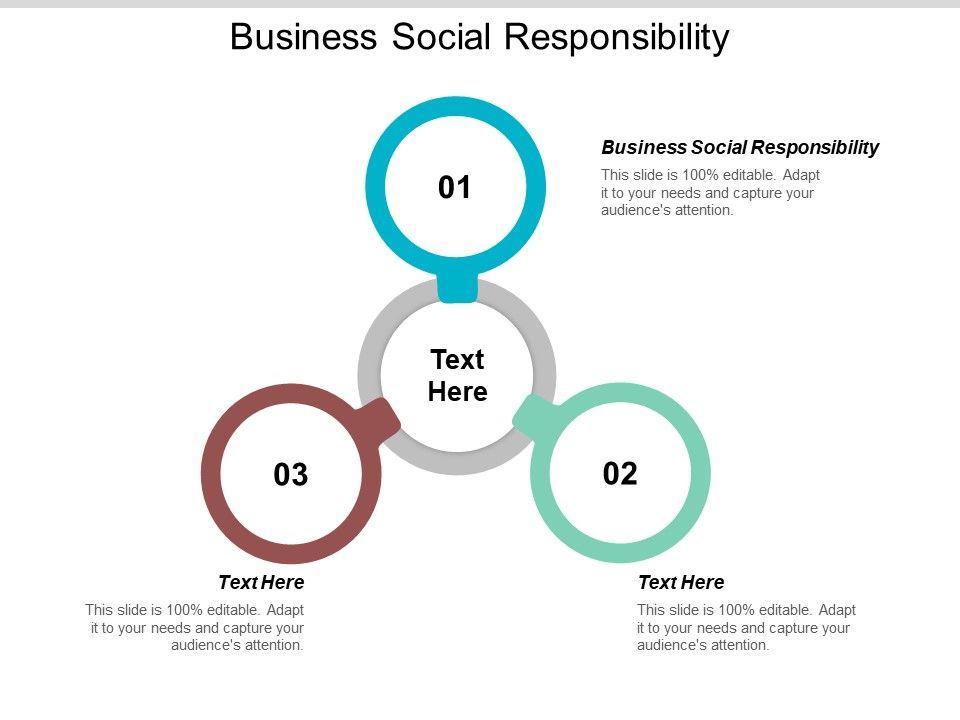 Business Social Responsibility

01

Business Social Responsibility

This slide is 100% editable. Adapt it to your needs and capture your audience's attention.

Text Here

03

02

Text Here

This slide is 100% editable. Adapt it to your needs and capture your audience's attention.

Text Here

This slide is 100% editable. Adapt it to your needs and capture your audience's attention.